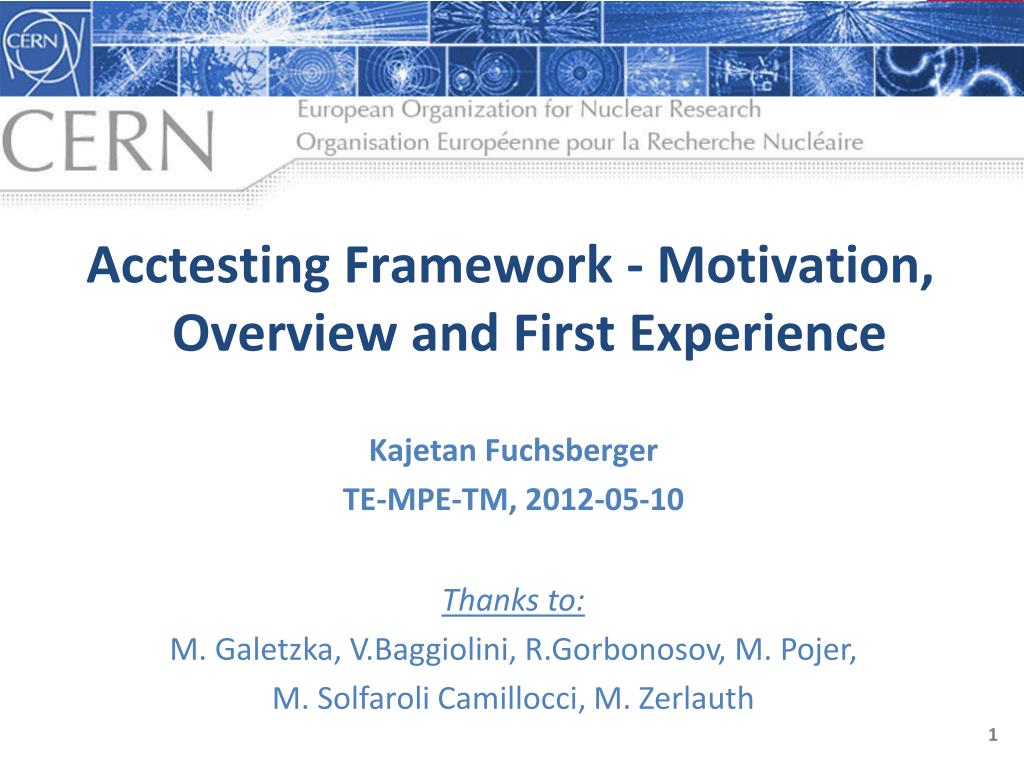 CERN

CERN
European Organization for Nuclear Research
Organisation Européenne pour la Recherche Nucléaire

Acctesting Framework - Motivation, Overview and First Experience

Kajetan Fuchsberger
TE-MPE-TM, 2012-05-10

Thanks to:
M. Galetzka, V.Baggiolini, R.Gorbonosov, M. Pojer, M. Solfaroli Camillocci, M. Zerlauth

1